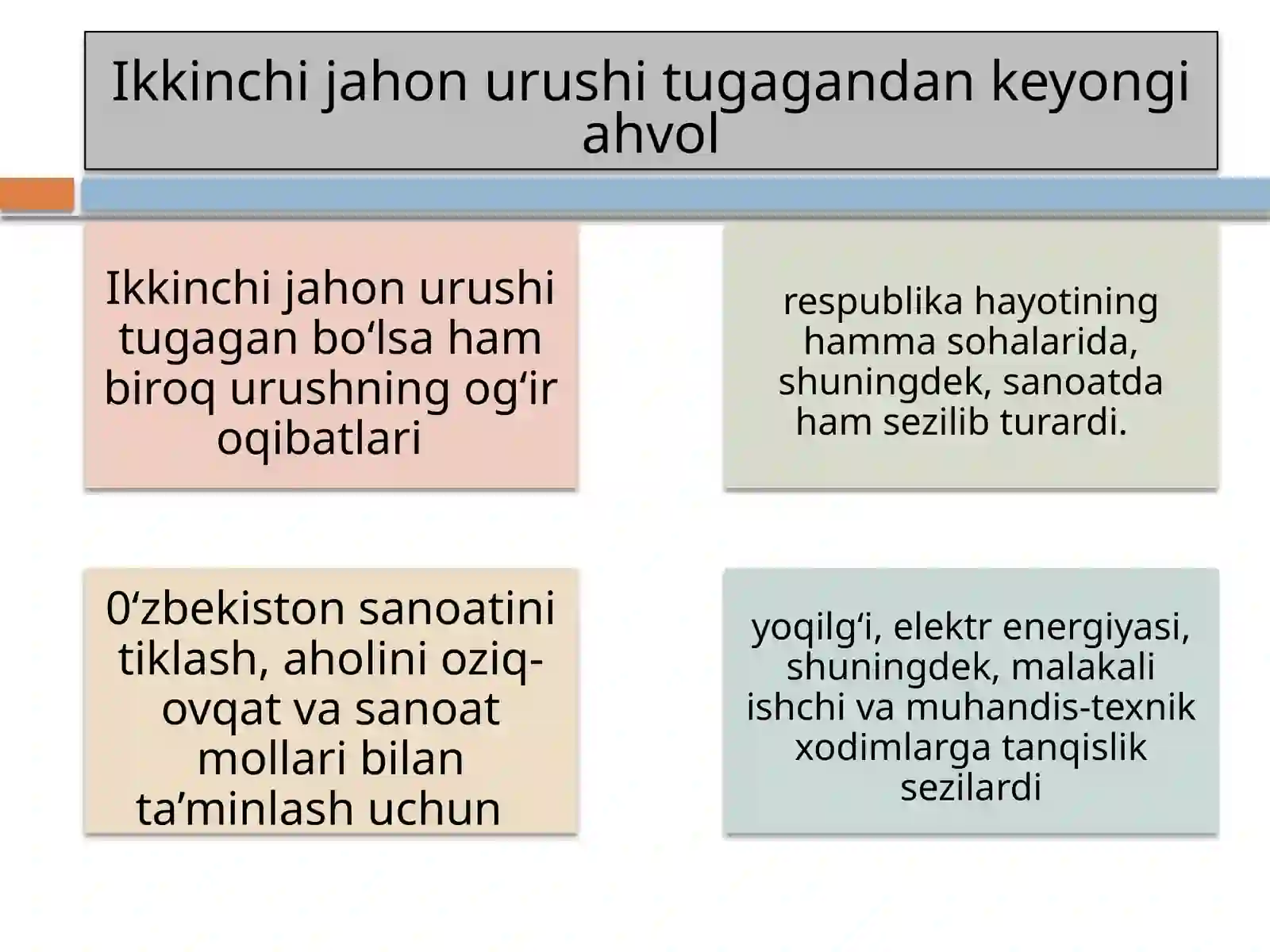 Ikkinchi jahon urushi tugagandan keyongi ahvol

Ikkinchi jahon urushi tugagan bo‘lsa ham biroq urushning og‘ir oqibatlari

respublika hayotining hamma sohalarida, shuningdek, sanoatda ham sezilib turardi.

0‘zbekiston sanoatini tiklash, aholini oziq-ovqat va sanoat mollari bilan ta’minlash uchun

yoqilg‘i, elektr energiyasi, shuningdek, malakali ishchi va muhandis-texnik xodimlarga tanqislik sezilardi